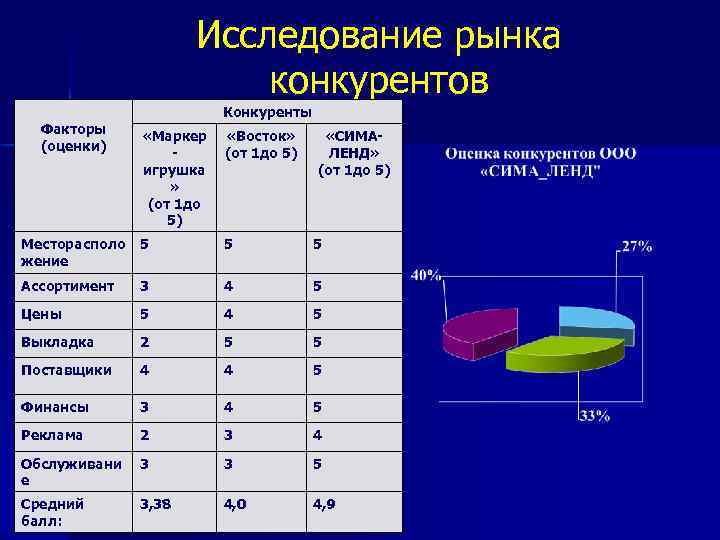 Исследование рынка конкурентов

| Факторы (оценки) | Конкуренты | | |
|---|---|---|---|
| | «Маркер - игрушка» (от 1до 5) | «Восток» (от 1до 5) | «СИМА-ЛЕНД» (от 1до 5) |
| Месторасположение | 5 | 5 | 5 |
| Ассортимент | 3 | 4 | 5 |
| Цены | 5 | 4 | 5 |
| Выкладка | 2 | 5 | 5 |
| Поставщики | 4 | 4 | 5 |
| Финансы | 3 | 4 | 5 |
| Реклама | 2 | 3 | 4 |
| Обслуживание | 3 | 3 | 5 |
| Средний балл: | 3,38 | 4,0 | 4,9 |

Оценка конкурентов ООО «СИМА_ЛЕНД"

27%

40%

33%